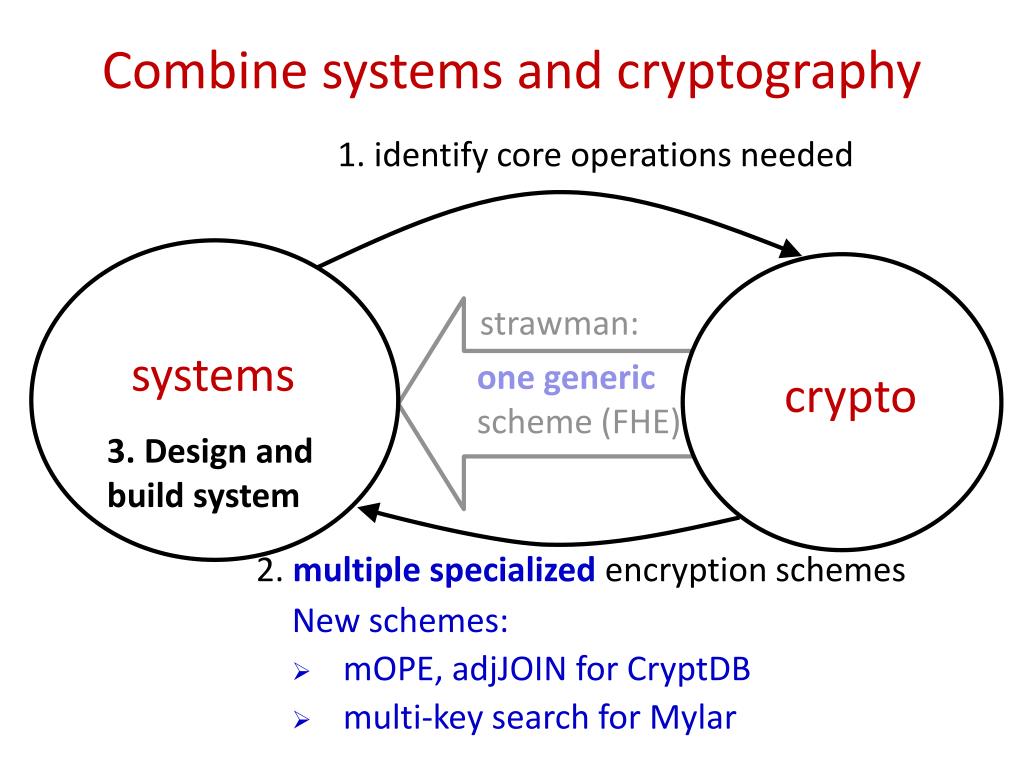 Combine systems and cryptography

1. identify core operations needed

systems

3. Design and build system

strawman:

one generic scheme (FHE)

crypto

2. multiple specialized encryption schemes

New schemes:

➢ mOPE, adjJOIN for CryptDB

➢ multi-key search for Mylar